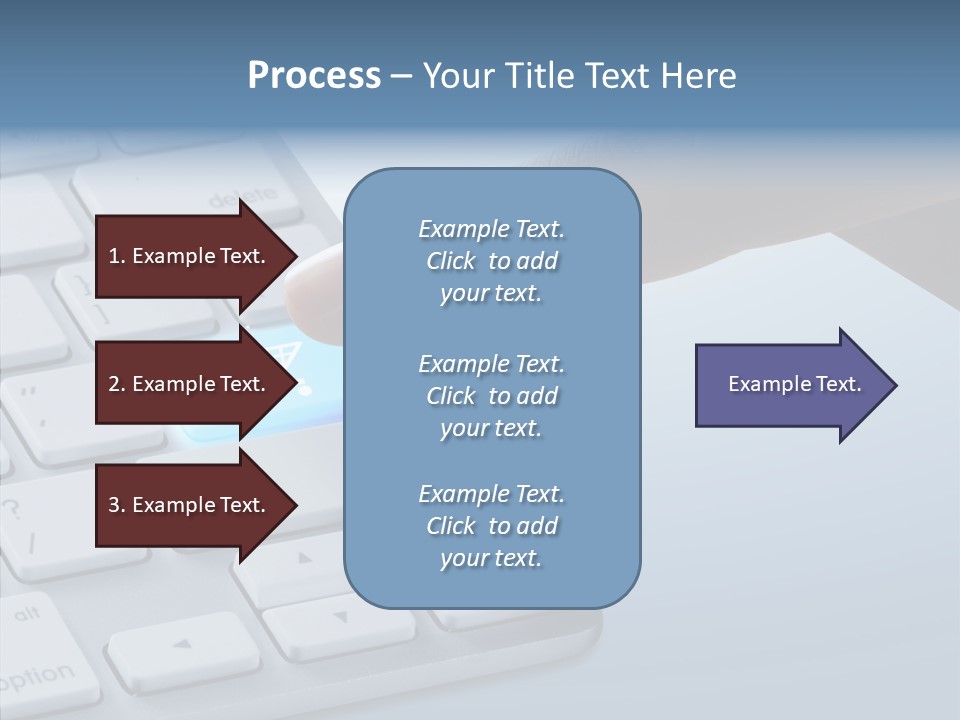 Process – Your Title Text Here

1. Example Text.

2. Example Text.

3. Example Text.

Example Text. Click to add your text.

Example Text. Click to add your text.

Example Text. Click to add your text.

Example Text.

delete

alt

option